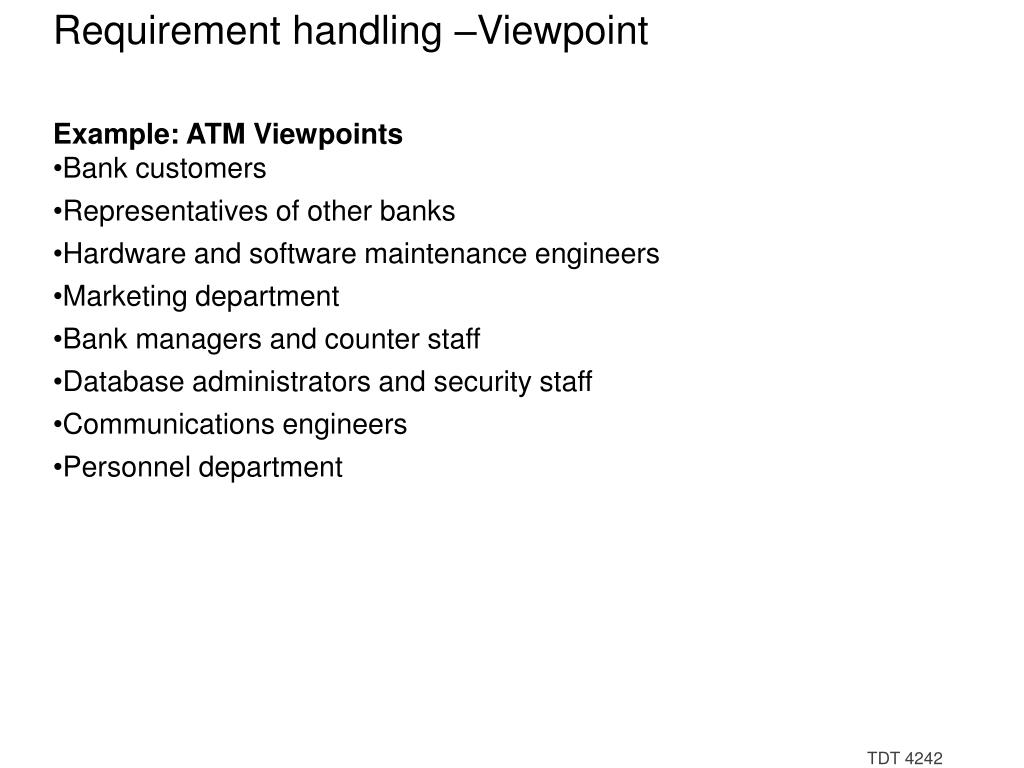 Requirement handling –Viewpoint

Example: ATM Viewpoints
•Bank customers
•Representatives of other banks
•Hardware and software maintenance engineers
•Marketing department
•Bank managers and counter staff
•Database administrators and security staff
•Communications engineers
•Personnel department

TDT 4242